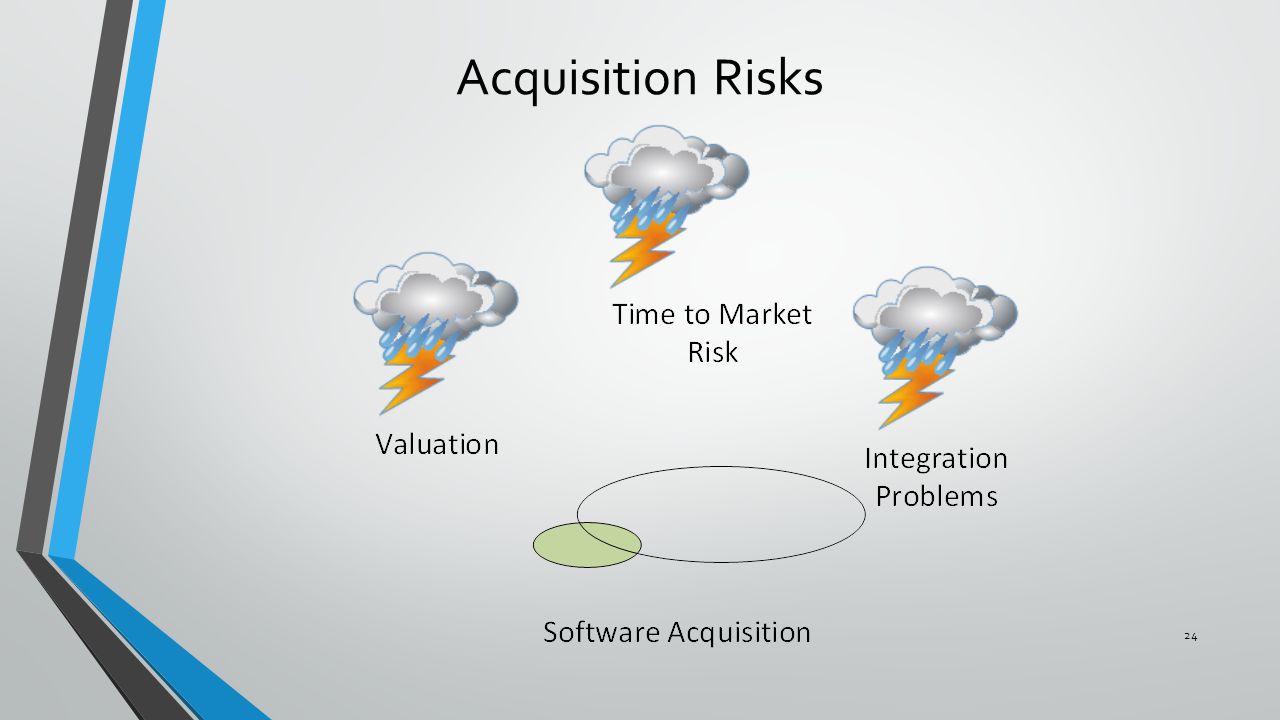 Acquisition Risks

Time to Market Risk

Valuation

Integration Problems

Software Acquisition

24